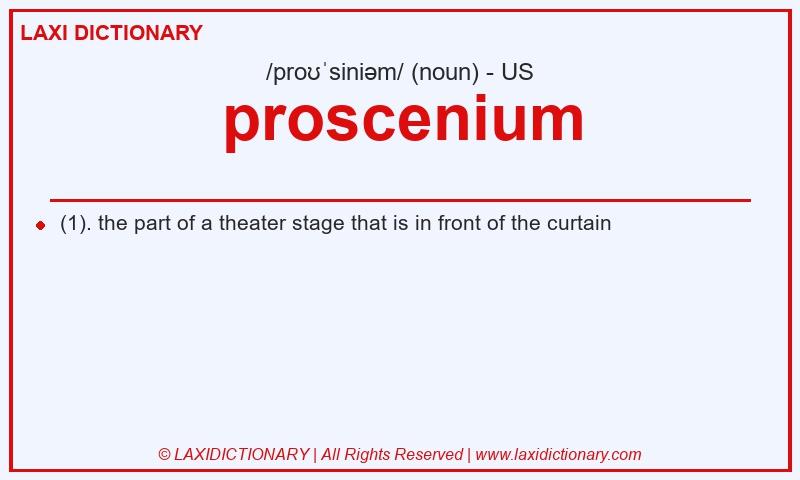 LAXI DICTIONARY

/proʊˈsiniəm/ (noun) - US

proscenium

(1). the part of a theater stage that is in front of the curtain

© LAXIDICTIONARY | All Rights Reserved | www.laxidictionary.com